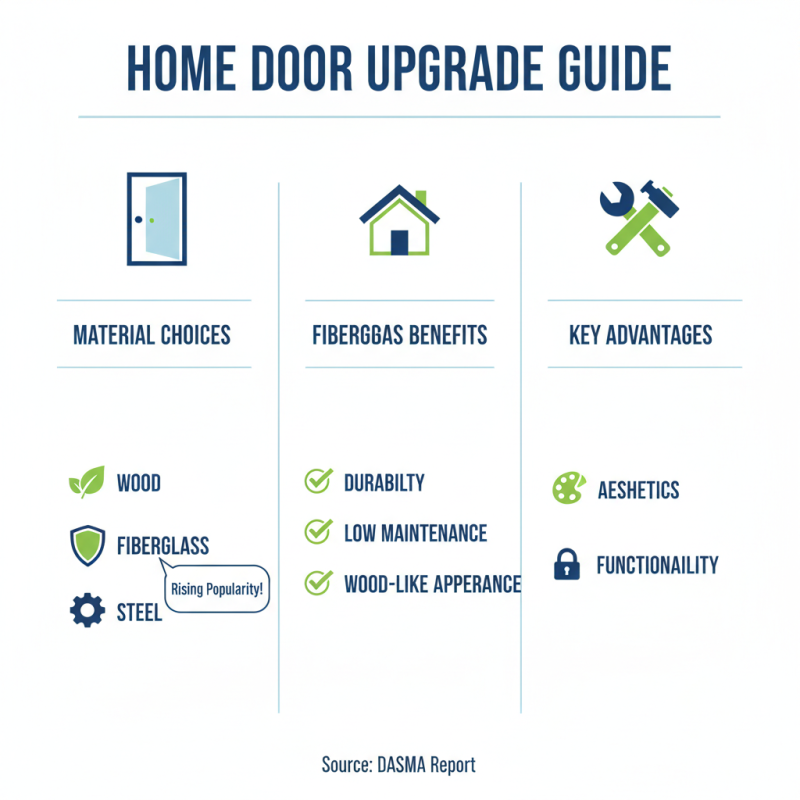 HOME DOOR UPGRADE GUIDE

MATERIAL CHOICES

WOOD

FIBERGLASS

Rising Popularity!

STEEL

FIBERGBAS BENEFITS

DURABILTY

LOW MAINTENANCE

WOOD-LIKE APPERANCE

KEY ADVANTAGES

AESHETICS

FUNCTIONAILITY

Source: DASMA Report